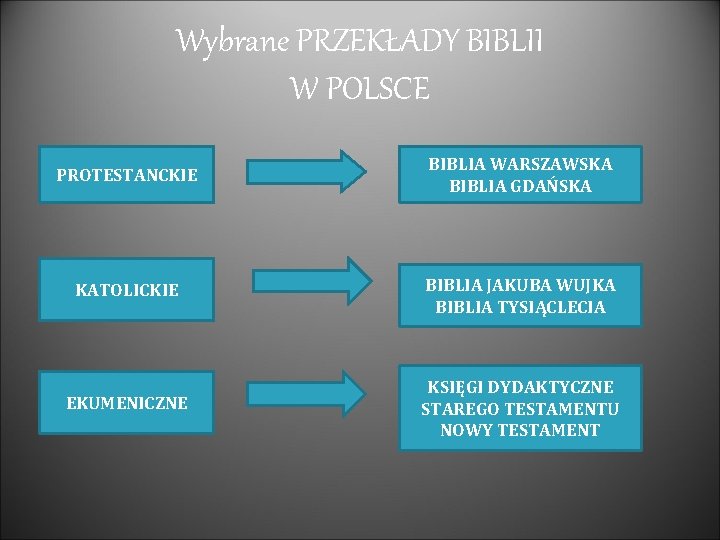 Wybrane PRZEKŁADY BIBLII
W POLSCE

PROTESTANCKIE

BIBLIA WARSZAWSKA
BIBLIA GDAŃSKA

KATOLICKIE

BIBLIA JAKUBA WUJKA
BIBLIA TYSIĄCLECIA

EKUMENICZNE

KSIĘGI DYDAKTYCZNE
STAREGO TESTAMENTU
NOWY TESTAMENT